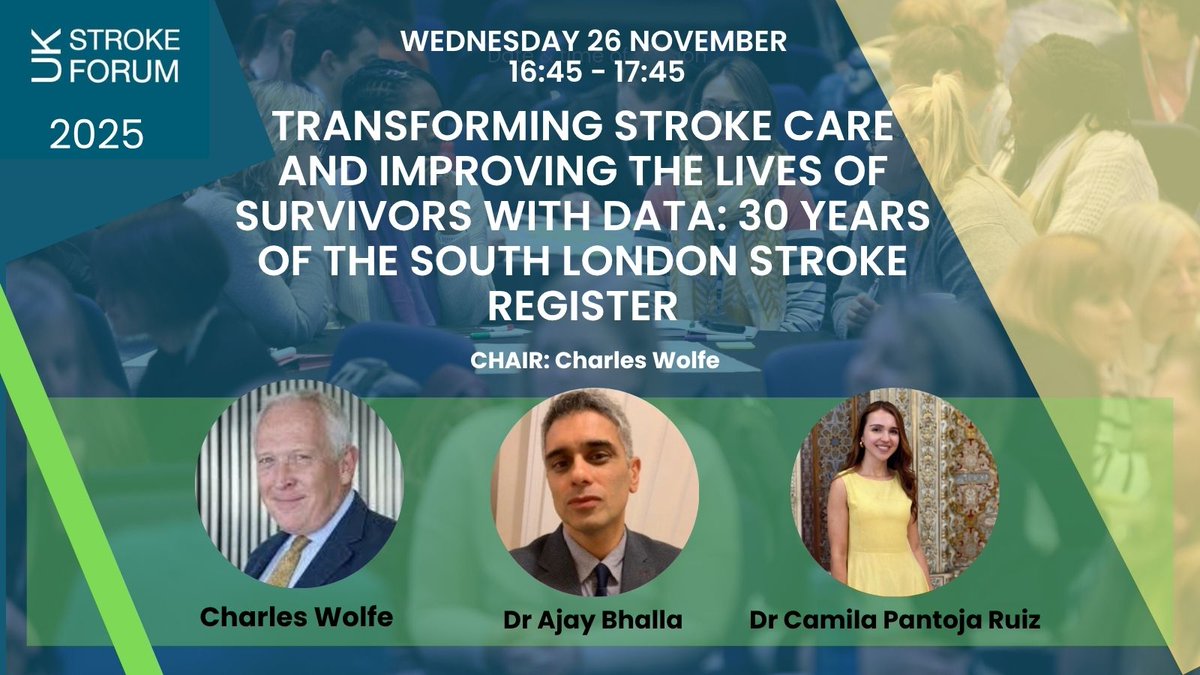 UK STROKE FORUM
2025

WEDNESDAY 26 NOVEMBER
16:45 - 17:45

TRANSFORMING STROKE CARE AND IMPROVING THE LIVES OF SURVIVORS WITH DATA: 30 YEARS OF THE SOUTH LONDON STROKE REGISTER

CHAIR: Charles Wolfe

Charles Wolfe

Dr Ajay Bhalla

Dr Camila Pantoja Ruiz